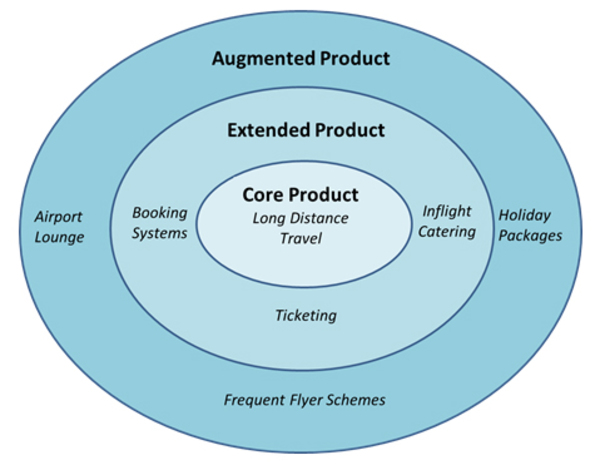 Augmented Product

Extended Product

Core Product
Long Distance Travel

Airport Lounge

Booking Systems

Inflight Catering

Holiday Packages

Ticketing

Frequent Flyer Schemes